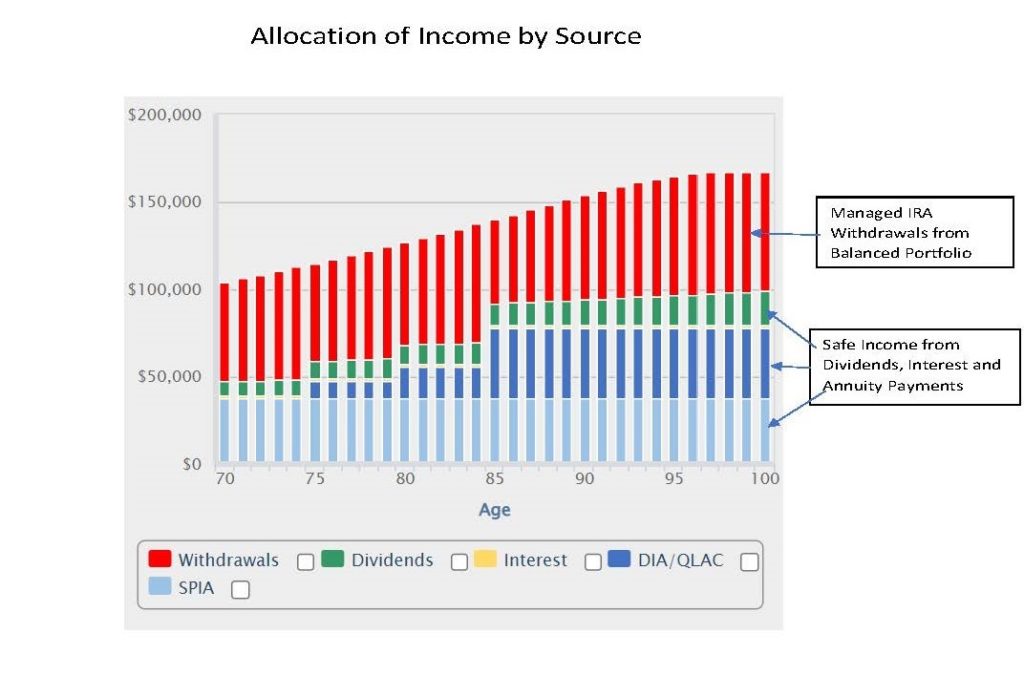 Allocation of Income by Source

$200,000
$150,000
$100,000
$50,000
$0

70
75
80
85
90
95
100

Age

Managed IRA Withdrawals from Balanced Portfolio

Safe Income from Dividends, Interest and Annuity Payments

Withdrawals
Dividends
Interest
DIA/QLAC
SPIA